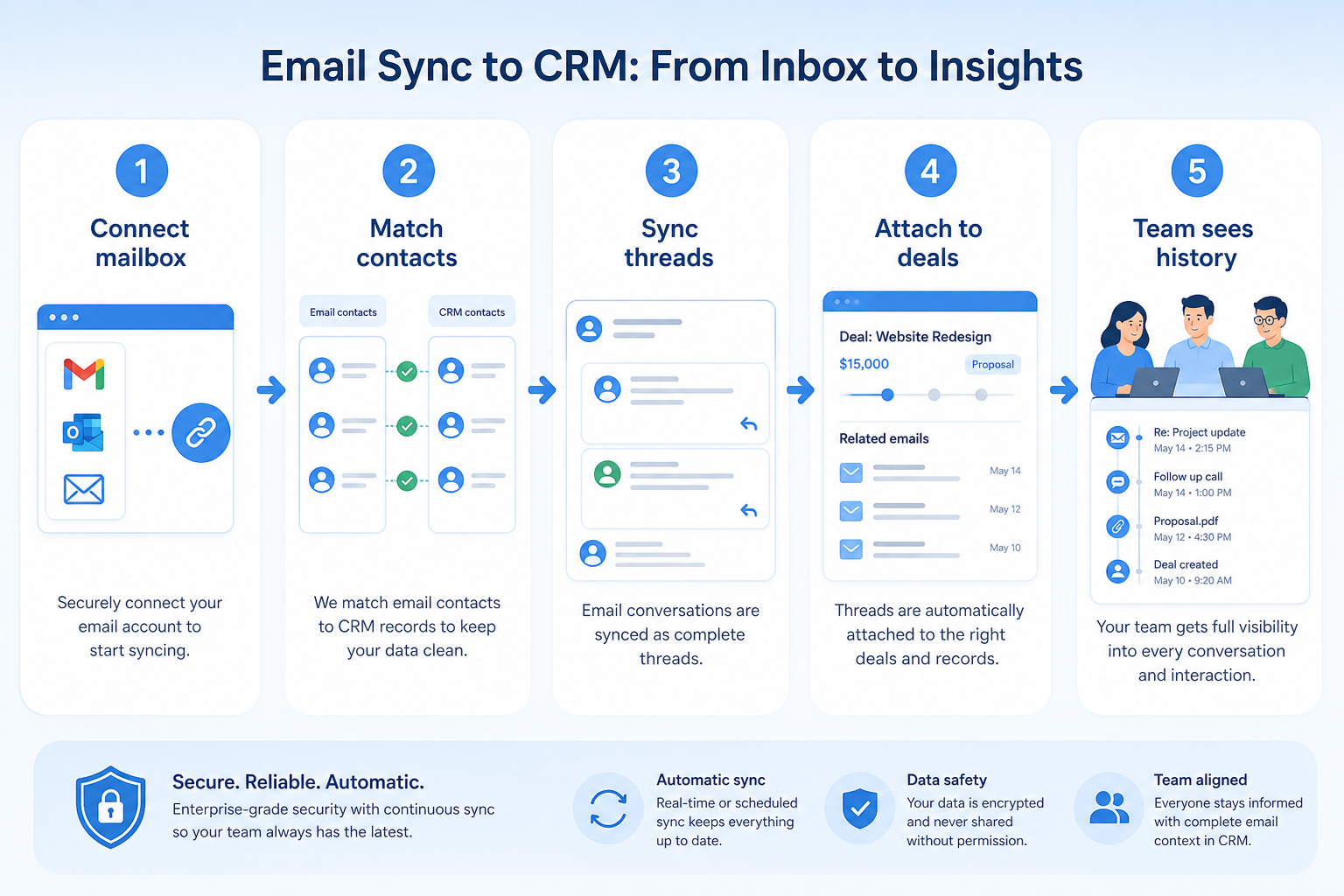 Email Sync to CRM: From Inbox to Insights

1
Connect mailbox

Securely connect your email account to start syncing.

2
Match contacts

Email contacts
CRM contacts

We match email contacts to CRM records to keep your data clean.

3
Sync threads

Email conversations are synced as complete threads.

4
Attach to deals

Deal: Website Redesign
$15,000
Proposal

Related emails
May 14
May 12
May 10

Threads are automatically attached to the right deals and records.

5
Team sees history

Re: Project update
May 14 • 2:15 PM
Follow up call
May 14 • 1:00 PM
Proposal.pdf
May 12 • 4:30 PM
Deal created
May 10 • 9:20 AM

Your team gets full visibility into every conversation and interaction.

Secure. Reliable. Automatic.
Enterprise-grade security with continuous sync so your team always has the latest.

Automatic sync
Real-time or scheduled sync keeps everything up to date.

Data safety
Your data is encrypted and never shared without permission.

Team aligned
Everyone stays informed with complete email context in CRM.